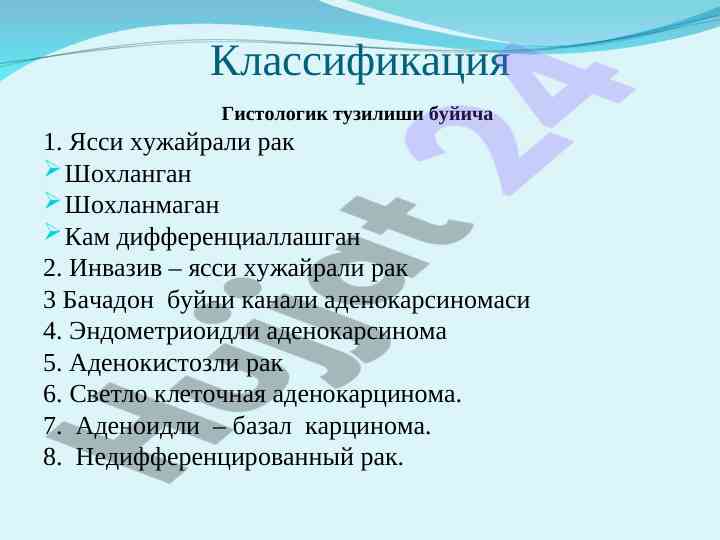 Классификация

Гистологик тузилиши буйича

1. Ясси хужайрали рак
Шохланган
Шохланмаган
Кам дифференциаллашган
2. Инвазив – ясси хужайрали рак
3 Бачадон буйни канали аденокарсиномаси
4. Эндометриоидли аденокарсинома
5. Аденокистозли рак
6. Светло клеточная аденокарцинома.
7. Аденоидли – базал карцинома.
8. Недифференцированный рак.

hujjat 24